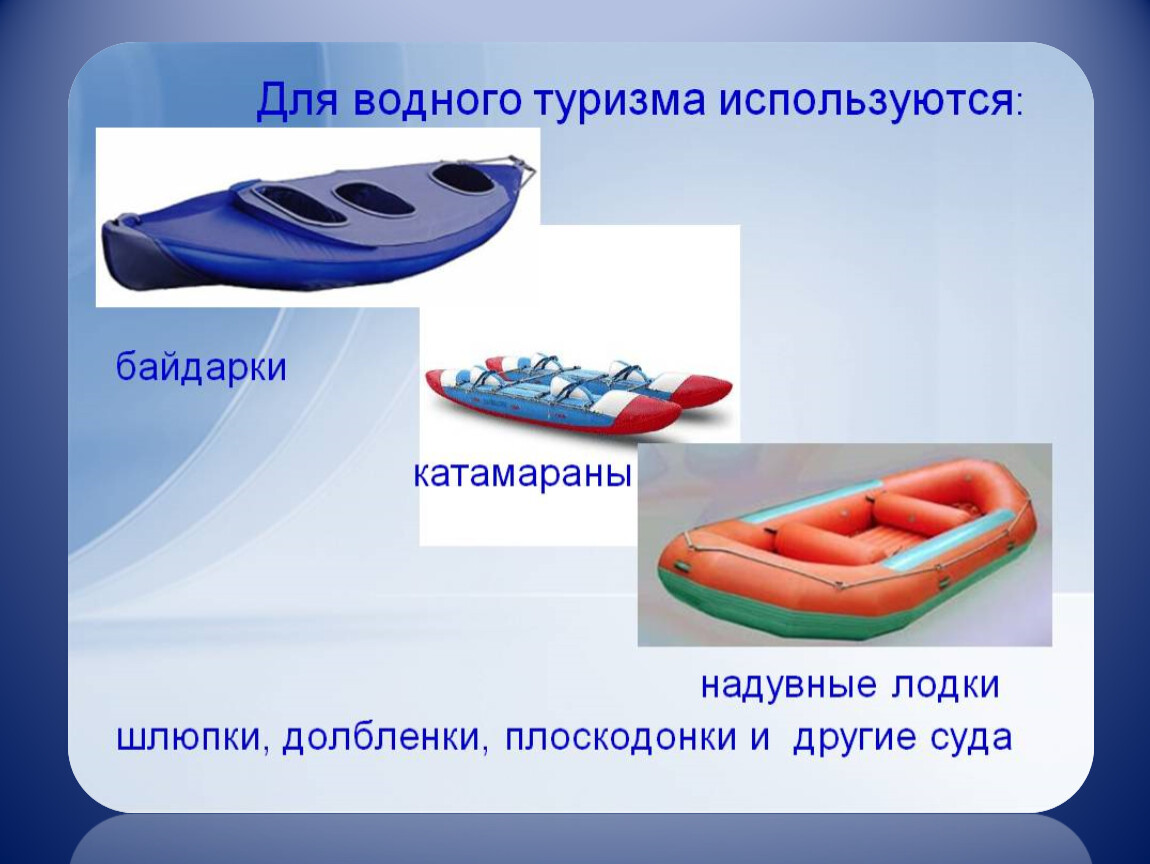 Для водного туризма используются:

байдарки

катамараны

надувные лодки

шлюпки, долбленки, плоскодонки и другие суда